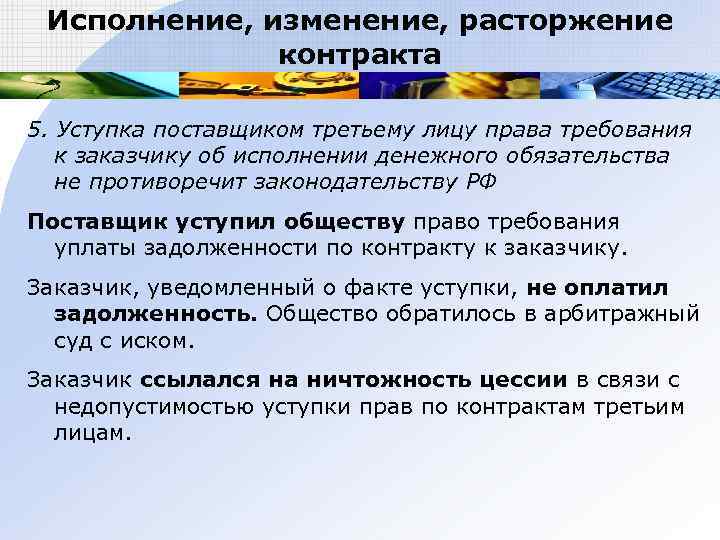 Исполнение, изменение, расторжение контракта

5. Уступка поставщиком третьему лицу права требования к заказчику об исполнении денежного обязательства не противоречит законодательству РФ

Поставщик уступил обществу право требования уплаты задолженности по контракту к заказчику.

Заказчик, уведомленный о факте уступки, не оплатил задолженность. Общество обратилось в арбитражный суд с иском.

Заказчик ссылался на ничтожность цессии в связи с недопустимостью уступки прав по контрактам третьим лицам.